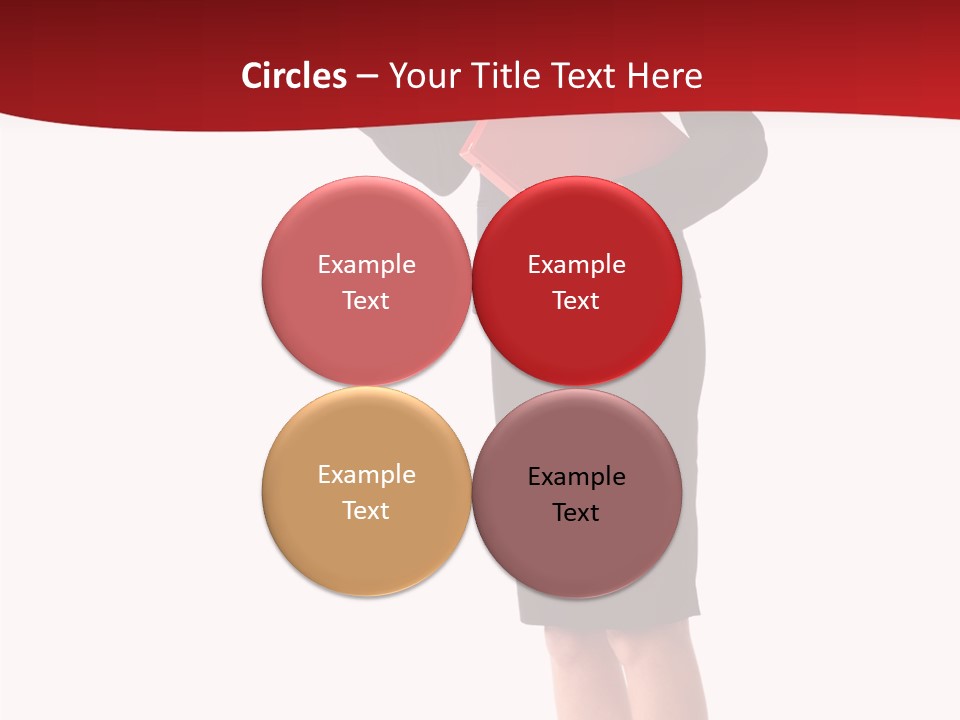 Circles – Your Title Text Here

Example Text

Example Text

Example Text

Example Text